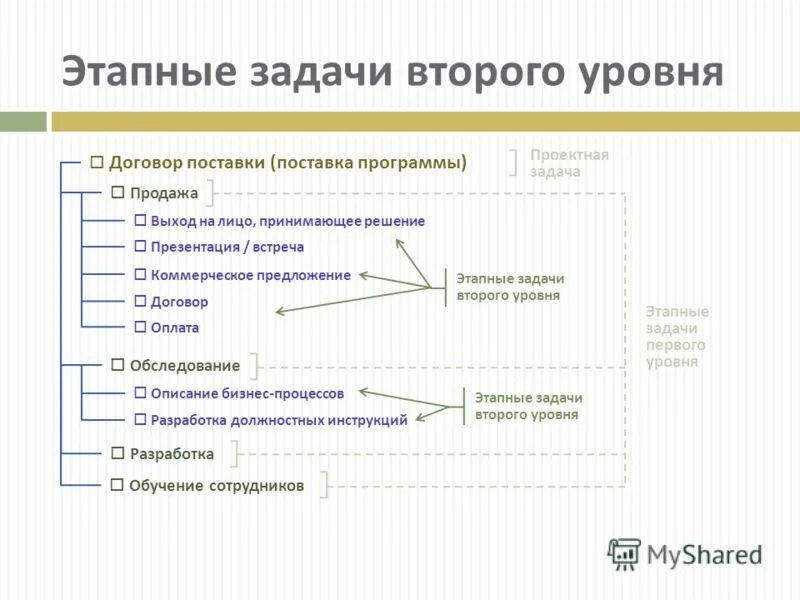 Этапные задачи второго уровня

☐ Договор поставки (поставка программы)

Проектная задача

☐ Продажа

☐ Выход на лицо, принимающее решение

☐ Презентация / встреча

☐ Коммерческое предложение

☐ Договор

☐ Оплата

Этапные задачи второго уровня

Этапные задачи первого уровня

☐ Обследование

☐ Описание бизнес-процессов

☐ Разработка должностных инструкций

Этапные задачи второго уровня

☐ Разработка

☐ Обучение сотрудников

MyShared